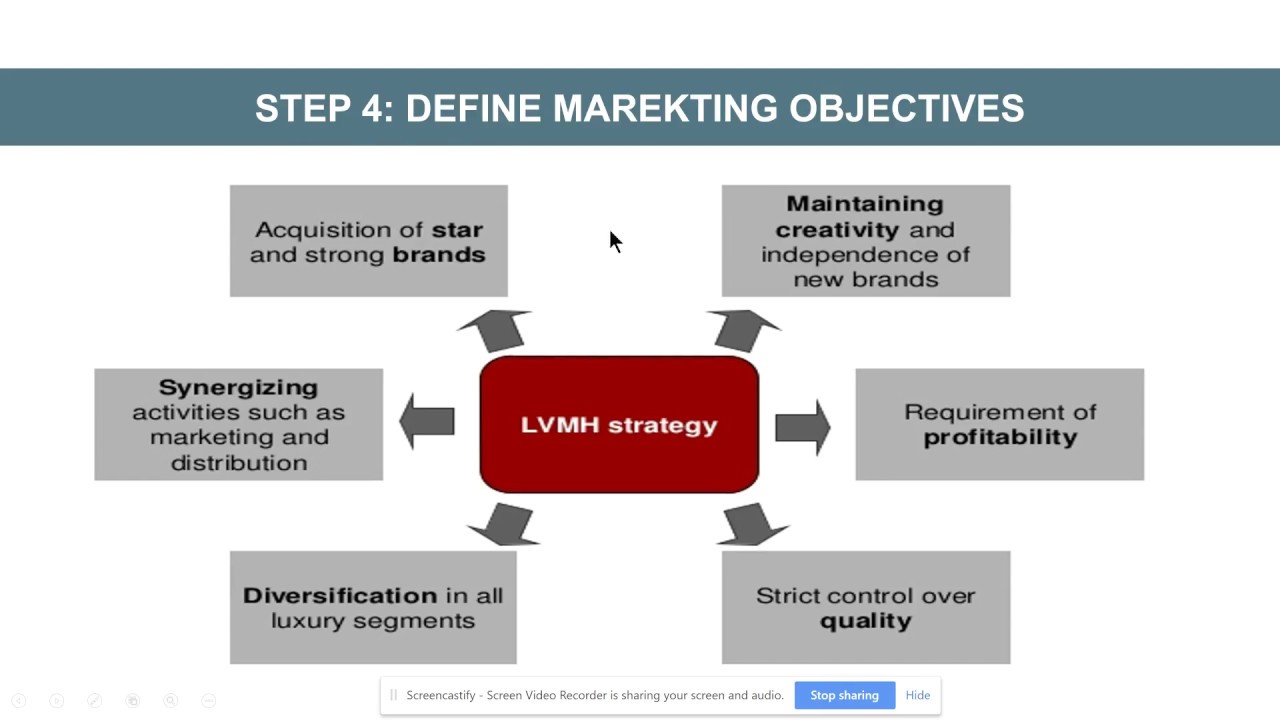 STEP 4: DEFINE MAREKTING OBJECTIVES

Acquisition of star and strong brands

Maintaining creativity and independence of new brands

Synergizing activities such as marketing and distribution

LVMH strategy

Requirement of profitability

Diversification in all luxury segments

Strict control over quality

Screencastify - Screen Video Recorder is sharing your screen and audio. Stop sharing Hide